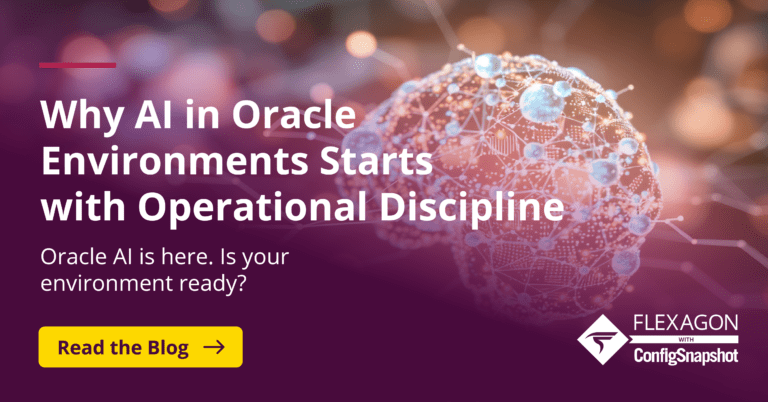 Why AI in Oracle Environments Starts with Operational Discipline

Oracle AI is here. Is your environment ready?

Read the Blog →

FLEXAGON
WITH
ConfigSnapshot